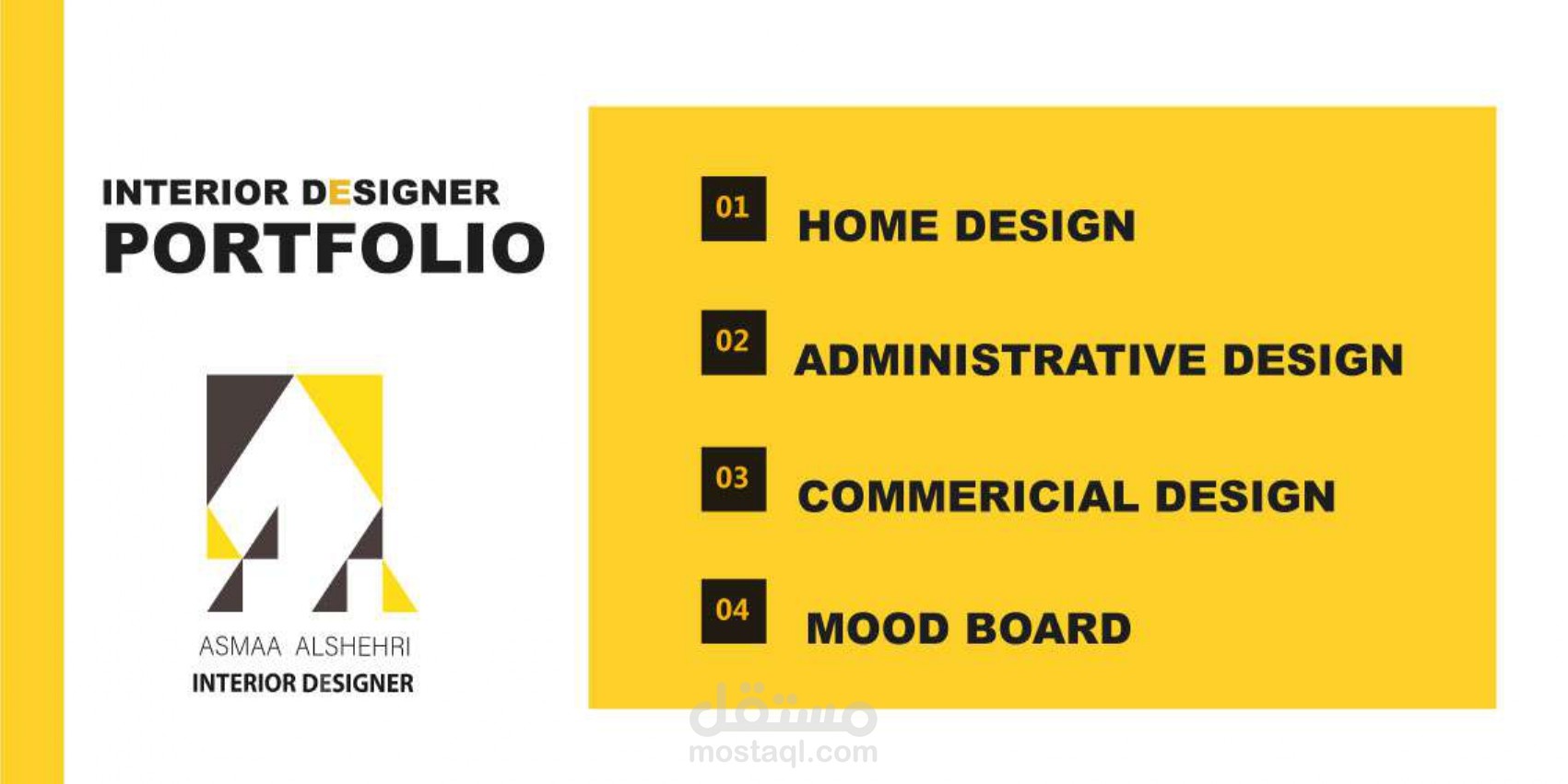 INTERIOR DESIGNER
PORTFOLIO

ASMAA ALSHEHRI
INTERIOR DESIGNER

01 HOME DESIGN

02 ADMINISTRATIVE DESIGN

03 COMMERICIAL DESIGN

04 MOOD BOARD

مستقل
mostaql.com